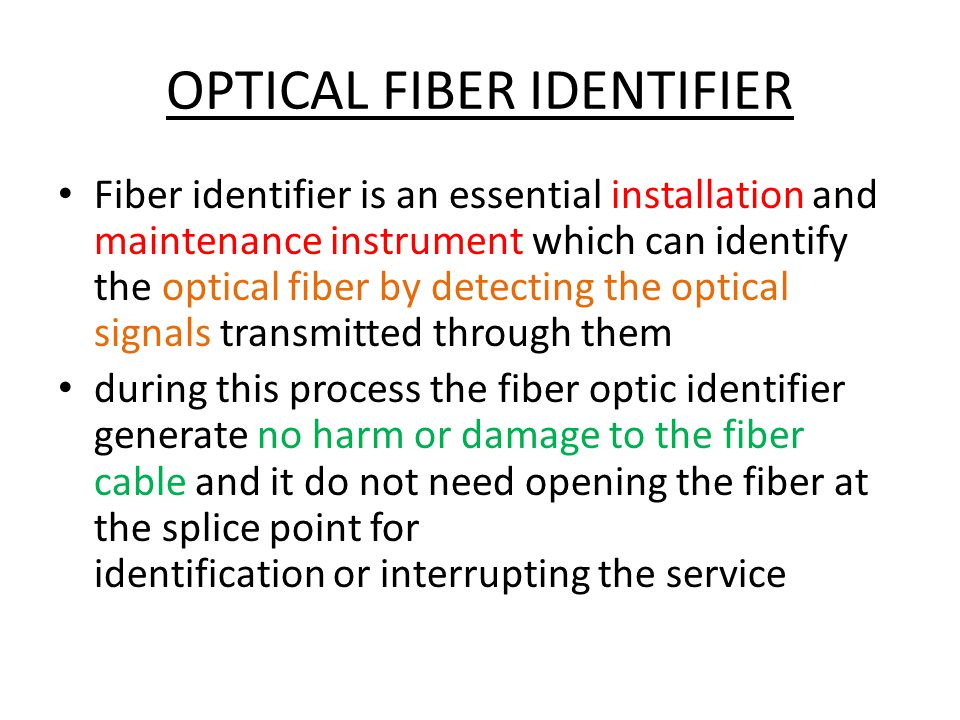 OPTICAL FIBER IDENTIFIER

• Fiber identifier is an essential installation and maintenance instrument which can identify the optical fiber by detecting the optical signals transmitted through them

• during this process the fiber optic identifier generate no harm or damage to the fiber cable and it do not need opening the fiber at the splice point for identification or interrupting the service